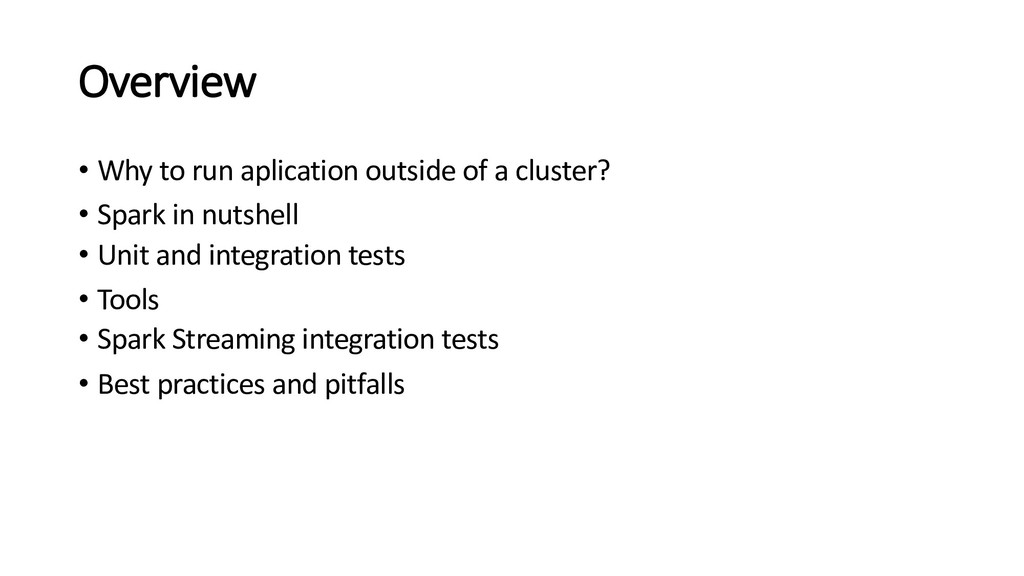 Overview

• Why to run aplication outside of a cluster?
• Spark in nutshell
• Unit and integration tests
• Tools
• Spark Streaming integration tests
• Best practices and pitfalls